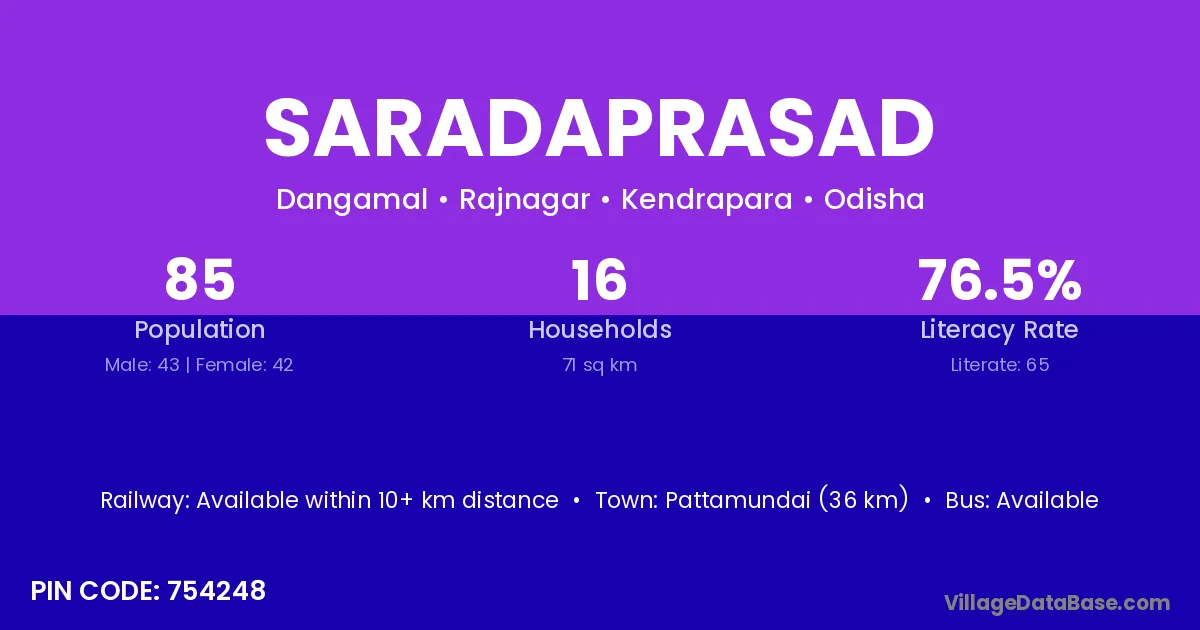 SARADAPRASAD

Dangamal • Rajnagar • Kendrapara • Odisha

85
Population
Male: 43 | Female: 42

16
Households
71 sq km

76.5%
Literacy Rate
Literate: 65

Railway: Available within 10+ km distance • Town: Pattamundai (36 km) • Bus: Available

PIN CODE: 754248

VillageDataBase.com